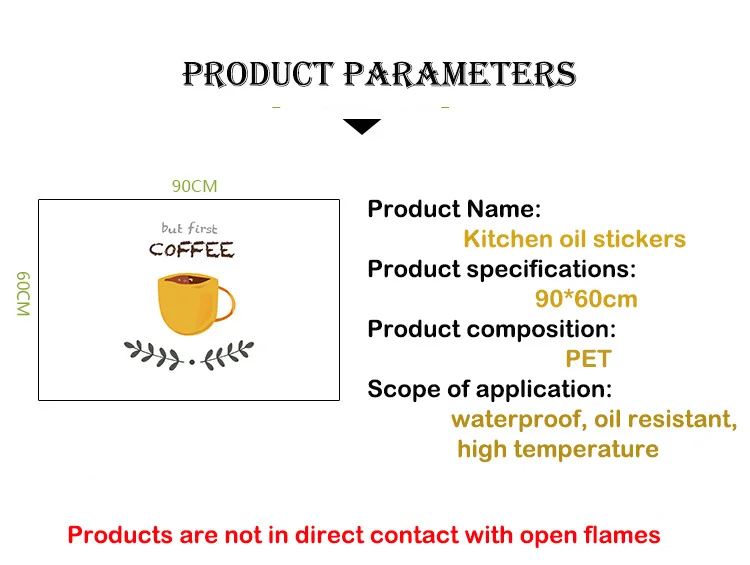 PRODUCT PARAMETERS

90CM

60CM

but first
COFFEE

Product Name:
Kitchen oil stickers
Product specifications:
90*60cm
Product composition:
PET
Scope of application:
waterproof, oil resistant, high temperature

Products are not in direct contact with open flames